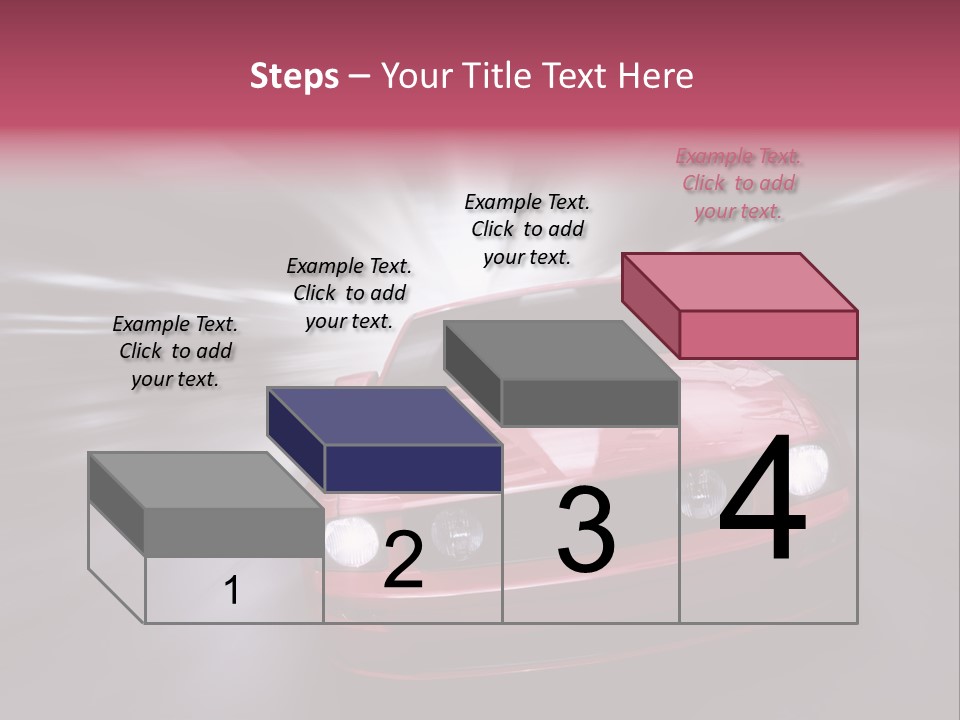 Steps – Your Title Text Here

Example Text. Click to add your text.

Example Text. Click to add your text.

Example Text. Click to add your text.

Example Text. Click to add your text.

1

2

3

4